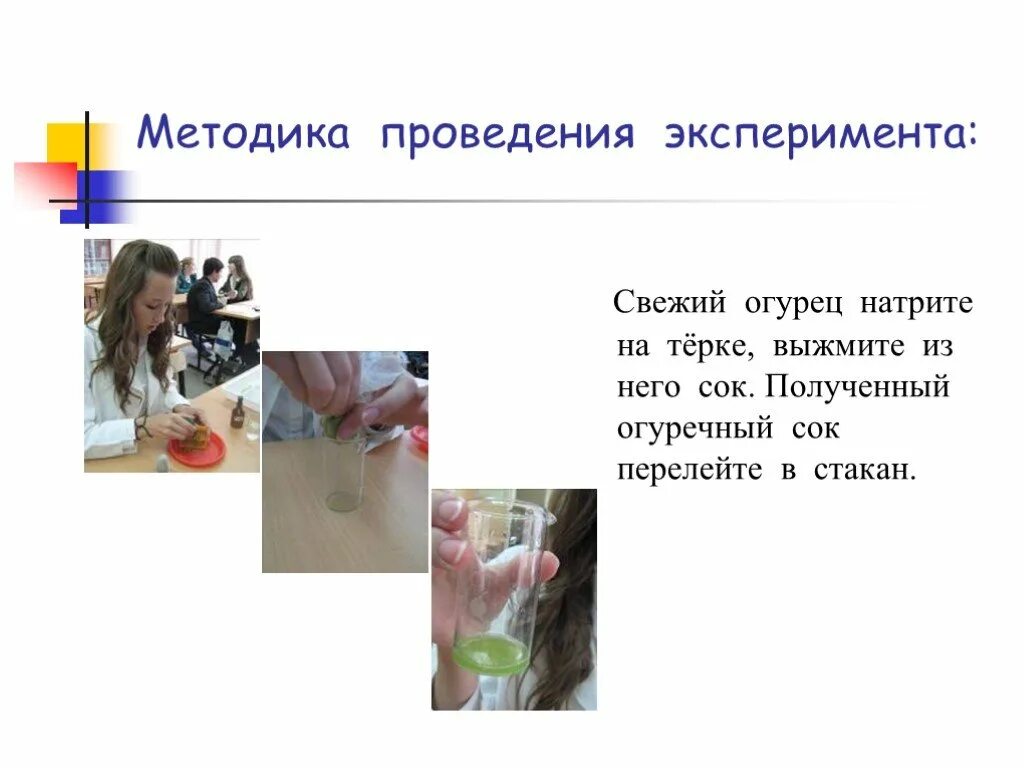 Методика проведения эксперимента:

Свежий огурец натрите на тёрке, выжмите из него сок. Полученный огуречный сок перелейте в стакан.